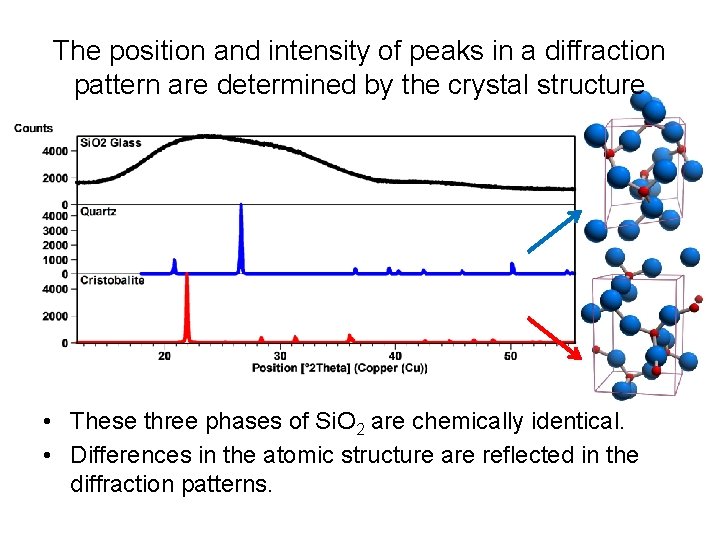 The position and intensity of peaks in a diffraction pattern are determined by the crystal structure

Counts

SiO2 Glass

4000

2000

0

Quartz

4000

3000

2000

1000

0

Cristobalite

4000

2000

0

20

30

40

50

Position [°2Theta] (Copper (Cu))

• These three phases of $SiO_2$ are chemically identical.

• Differences in the atomic structure are reflected in the diffraction patterns.